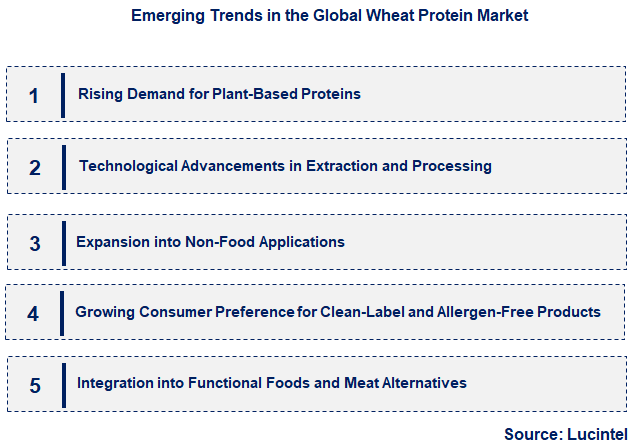 Emerging Trends in the Global Wheat Protein Market

1 Rising Demand for Plant-Based Proteins

2 Technological Advancements in Extraction and Processing

3 Expansion into Non-Food Applications

4 Growing Consumer Preference for Clean-Label and Allergen-Free Products

5 Integration into Functional Foods and Meat Alternatives

Source: Lucintel